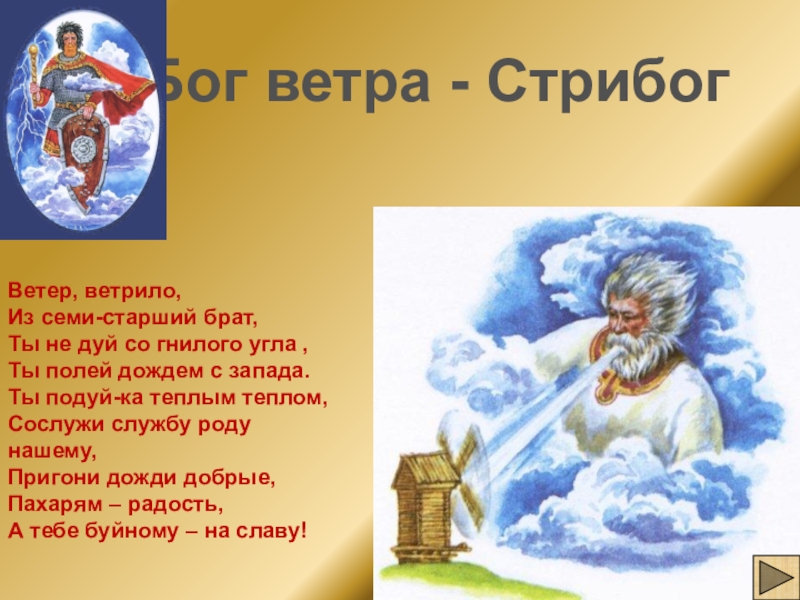 Бог ветра - Стрибог

Ветер, ветрило,
Из семи-старший брат,
Ты не дуй со гнилого угла ,
Ты полей дождем с запада.
Ты подуй-ка теплым теплом,
Сослужи службу роду нашему,
Пригони дожди добрые,
Пахарям – радость,
А тебе буйному – на славу!